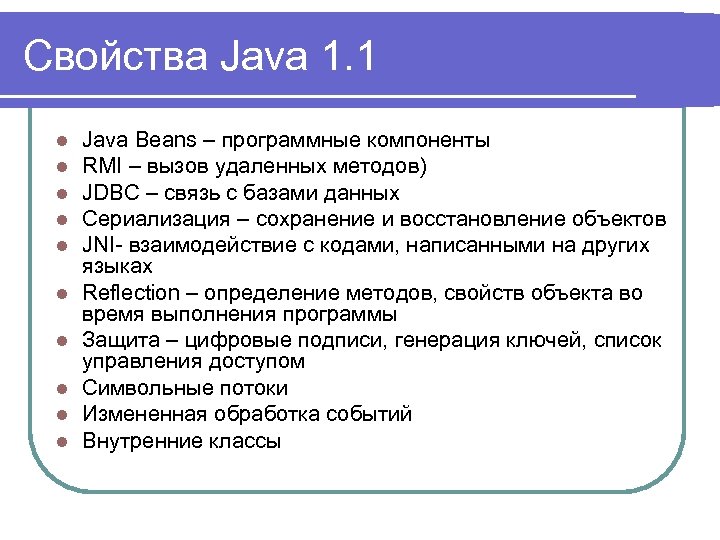 Свойства Java 1.1

- Java Beans – программные компоненты
- RMI – вызов удаленных методов)
- JDBC – связь с базами данных
- Сериализация – сохранение и восстановление объектов
- JNI- взаимодействие с кодами, написанными на других языках
- Reflection – определение методов, свойств объекта во время выполнения программы
- Защита – цифровые подписи, генерация ключей, список управления доступом
- Символьные потоки
- Измененная обработка событий
- Внутренние классы